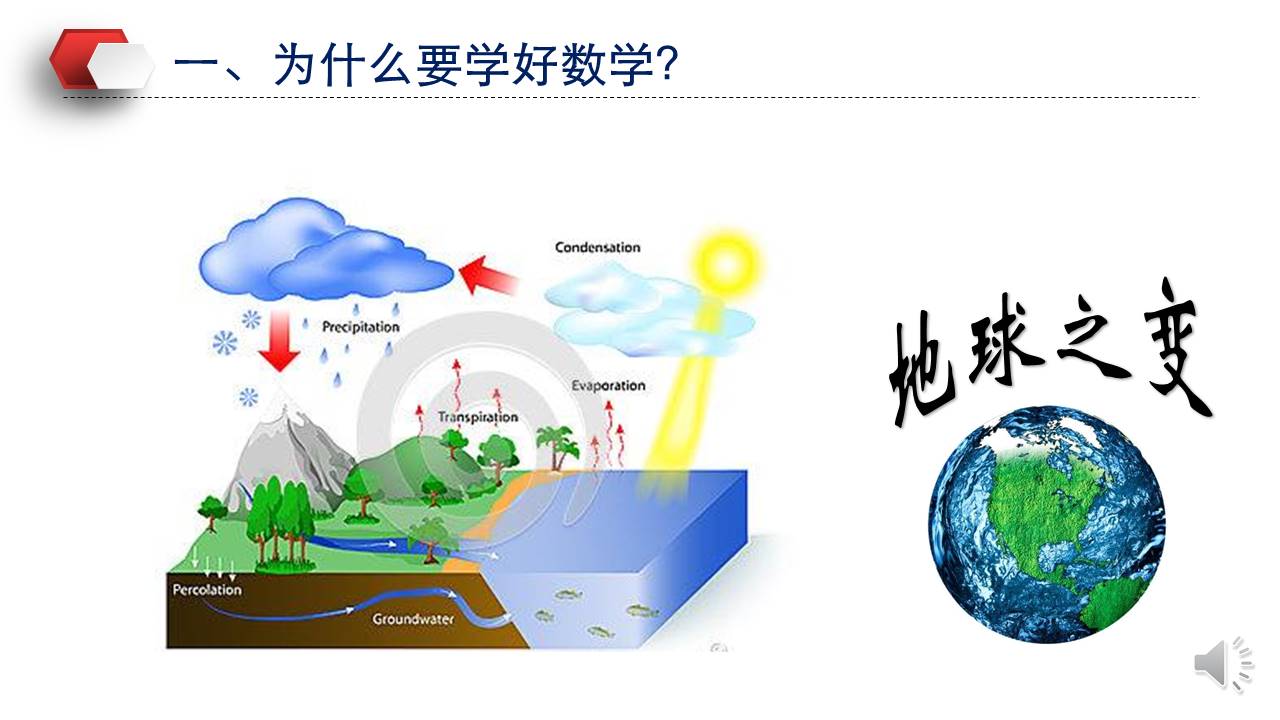 一、为什么要学好数学?

Condensation

Precipitation

Evaporation

Transpiration

Percolation

Groundwater

地球之变